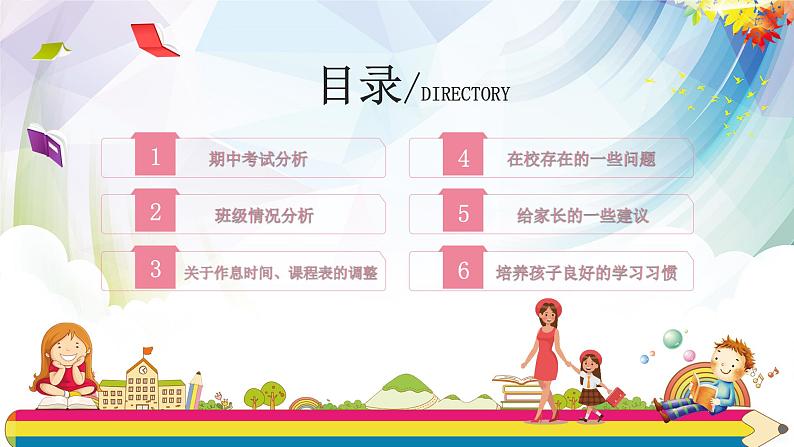 目录/DIRECTORY

1 期中考试分析

2 班级情况分析

3 关于作息时间、课程表的调整

4 在校存在的一些问题

5 给家长的一些建议

6 培养孩子良好的学习习惯